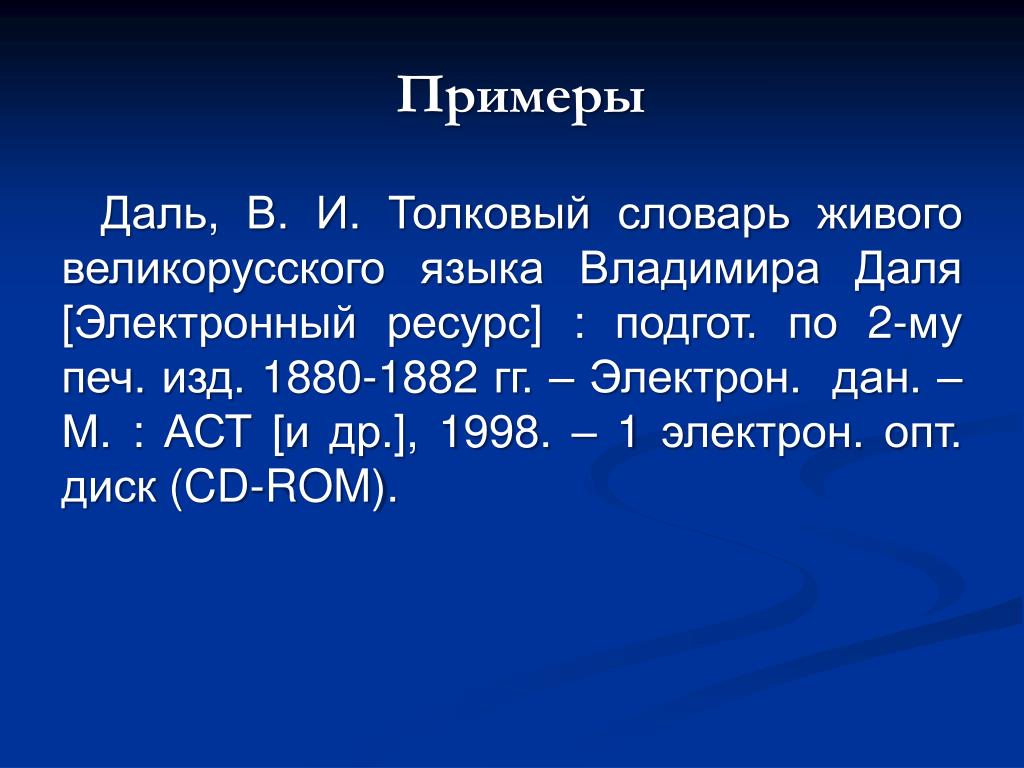 Примеры

Даль, В. И. Толковый словарь живого великорусского языка Владимира Даля [Электронный ресурс] : подгот. по 2-му печ. изд. 1880-1882 гг. – Электрон. дан. – М. : АСТ [и др.], 1998. – 1 электрон. опт. диск (CD-ROM).